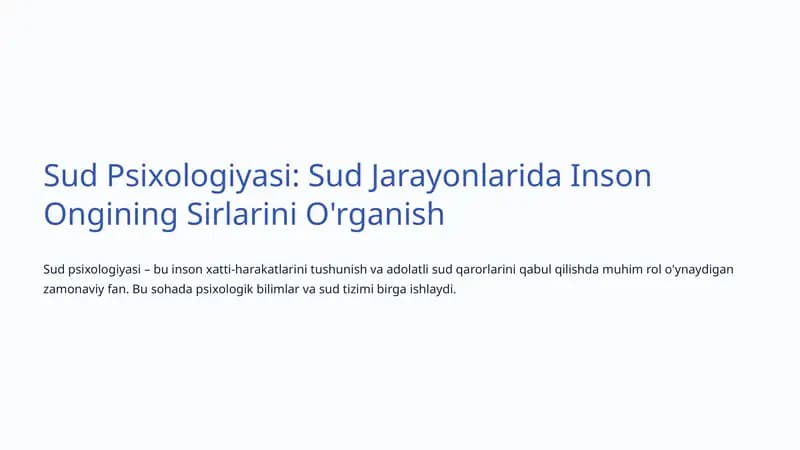 Sud Psixologiyasi: Sud Jarayonlarida Inson Ongining Sirlarini O'rganish

Sud psixologiyasi – bu inson xatti-harakatlarini tushunish va adolatli sud qarorlarini qabul qilishda muhim rol o'ynaydigan zamonaviy fan. Bu sohada psixologik bilimlar va sud tizimi birga ishlaydi.